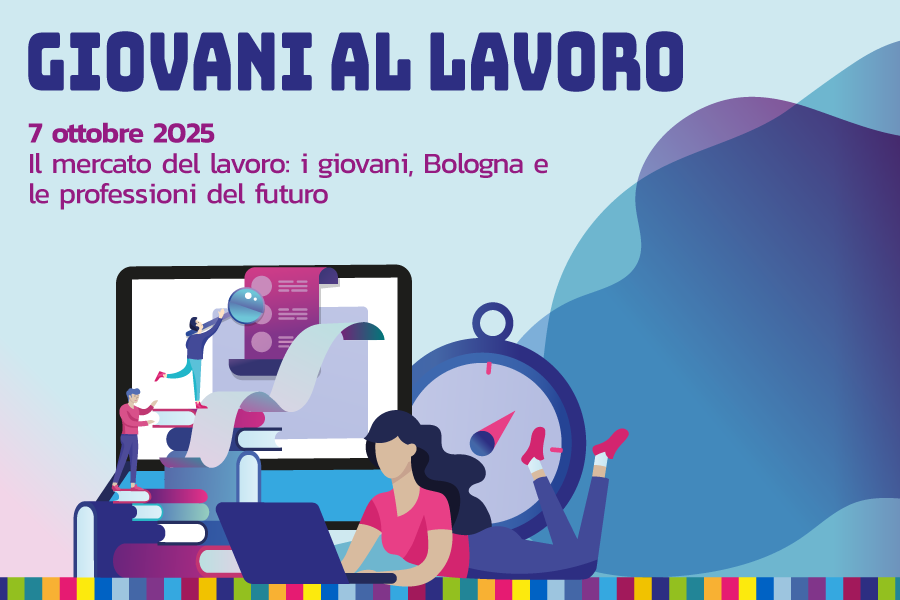 GIOVANI AL LAVORO

7 ottobre 2025
Il mercato del lavoro: i giovani, Bologna e le professioni del futuro